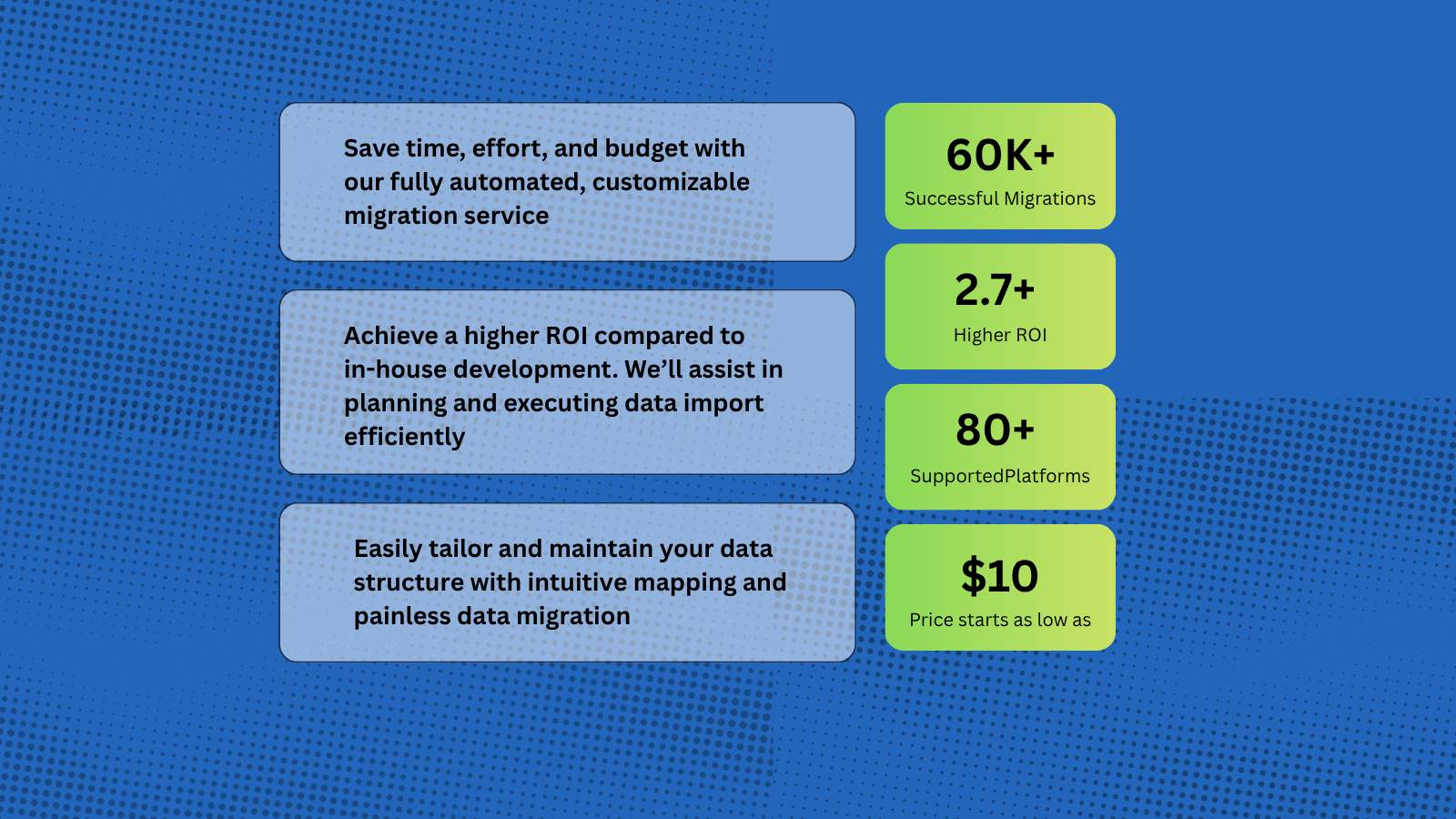 Save time, effort, and budget with our fully automated, customizable migration service

Achieve a higher ROI compared to in-house development. We'll assist in planning and executing data import efficiently

Easily tailor and maintain your data structure with intuitive mapping and painless data migration

60K+
Successful Migrations

2.7+
Higher ROI

80+
SupportedPlatforms

$10
Price starts as low as